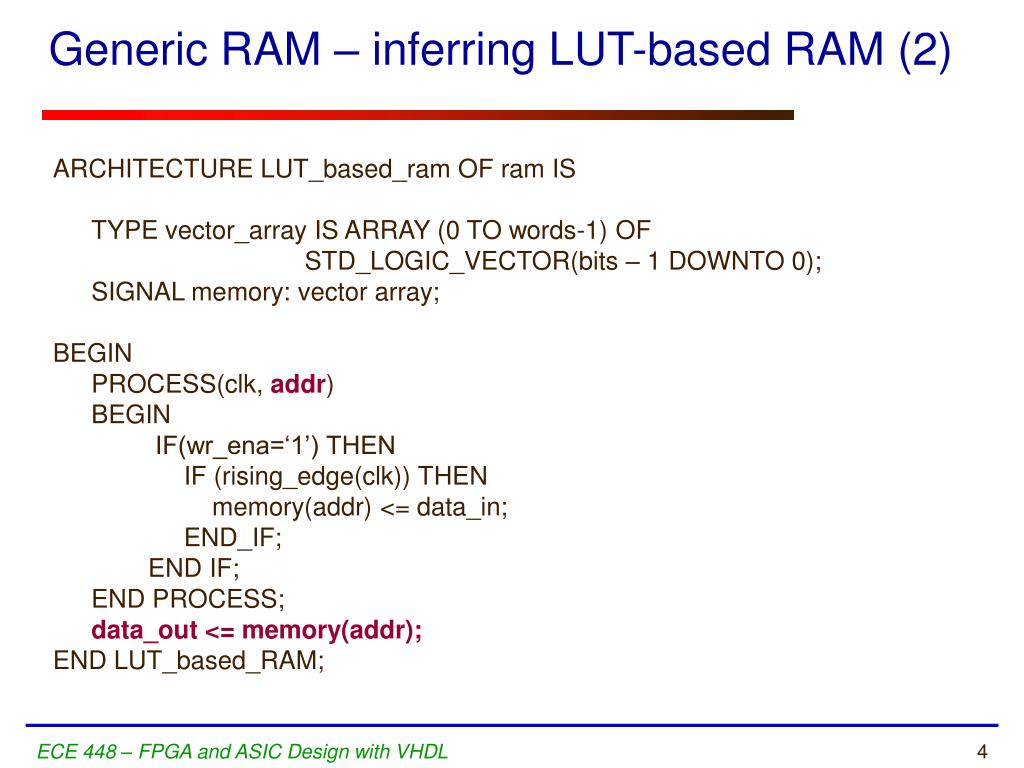 Generic RAM – inferring LUT-based RAM (2)

ARCHITECTURE LUT_based_ram OF ram IS

TYPE vector_array IS ARRAY (0 TO words-1) OF
STD_LOGIC_VECTOR(bits – 1 DOWNTO 0);
SIGNAL memory: vector array;

BEGIN
PROCESS(clk, addr)
BEGIN
IF(wr_ena=‘1’) THEN
IF (rising_edge(clk)) THEN
memory(addr) <= data_in;
END_IF;
END IF;
END PROCESS;
data_out <= memory(addr);
END LUT_based_RAM;

ECE 448 – FPGA and ASIC Design with VHDL

4